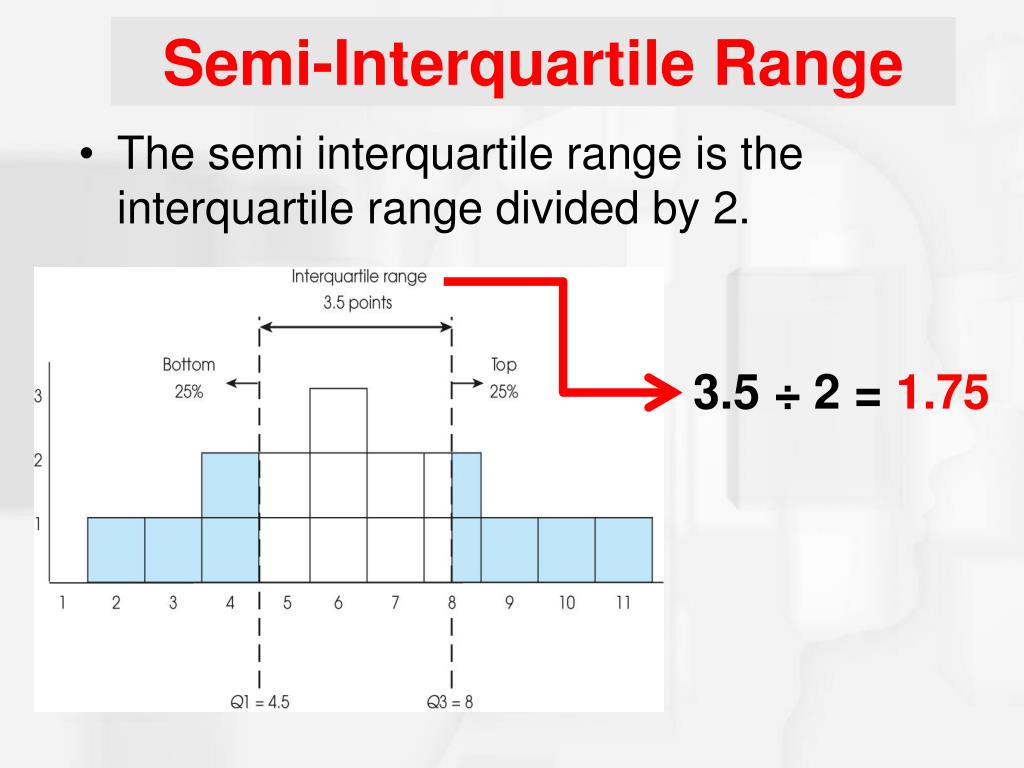 Semi-Interquartile Range

• The semi interquartile range is the interquartile range divided by 2.

Interquartile range
3.5 points

Bottom
25%

Top
25%

3
2
1

1 2 3 4 5 6 7 8 9 10 11

Q1 = 4.5
Q3 = 8

$3.5 \div 2 = 1.75$